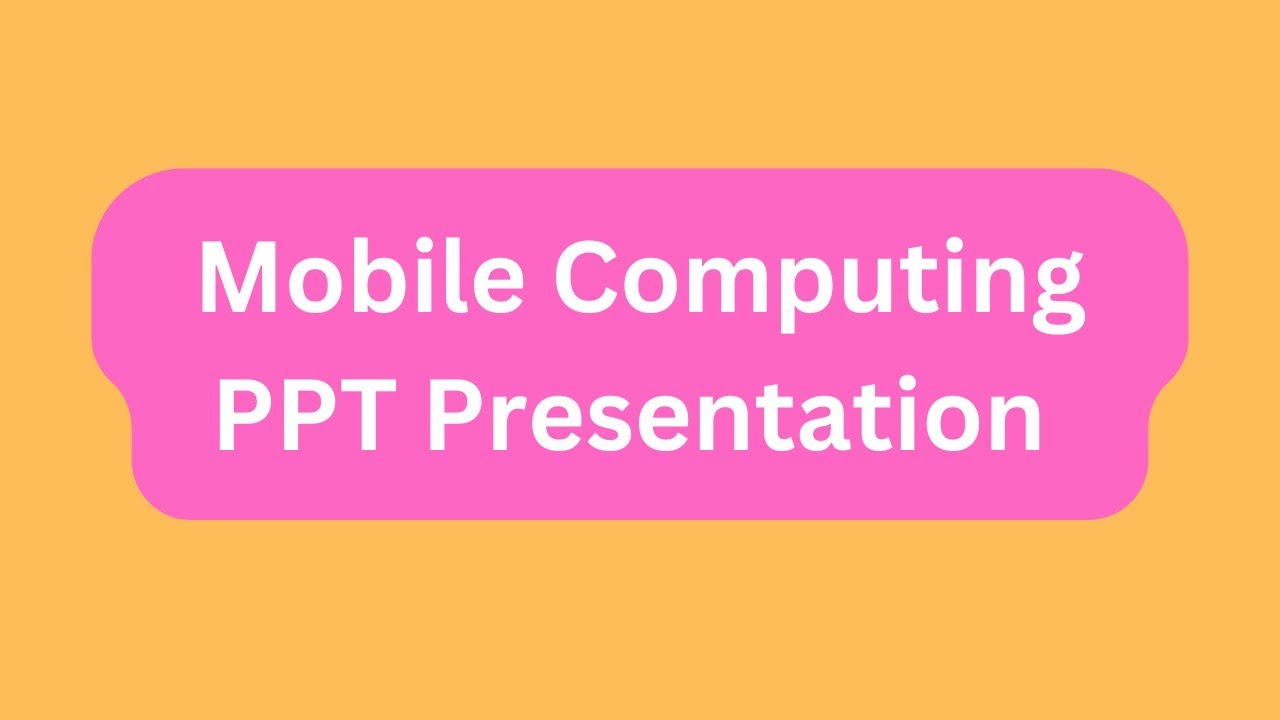 Mobile Computing
PPT Presentation